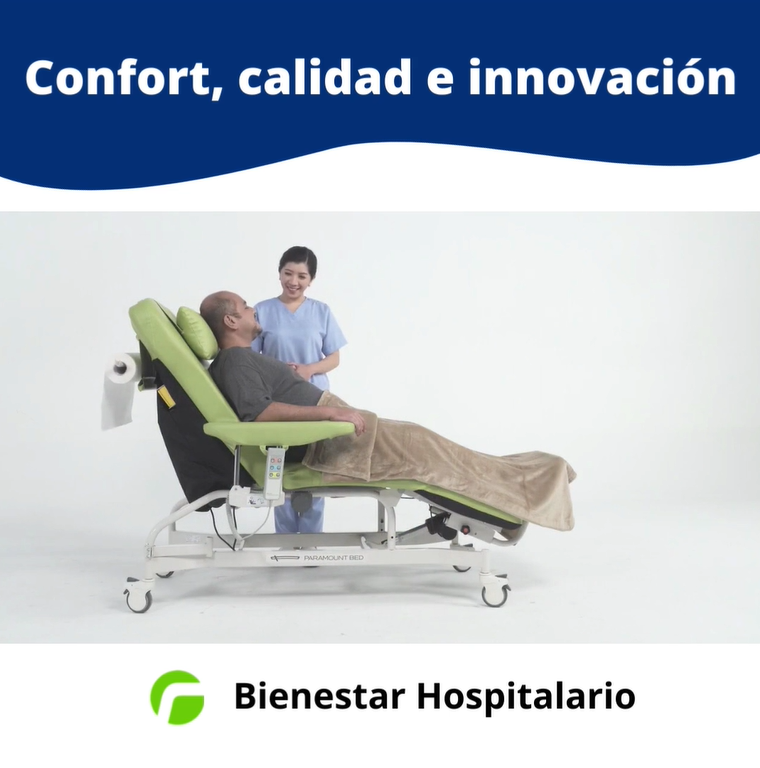 Confort, calidad e innovación

PARAMOUNT BED

Bienestar Hospitalario